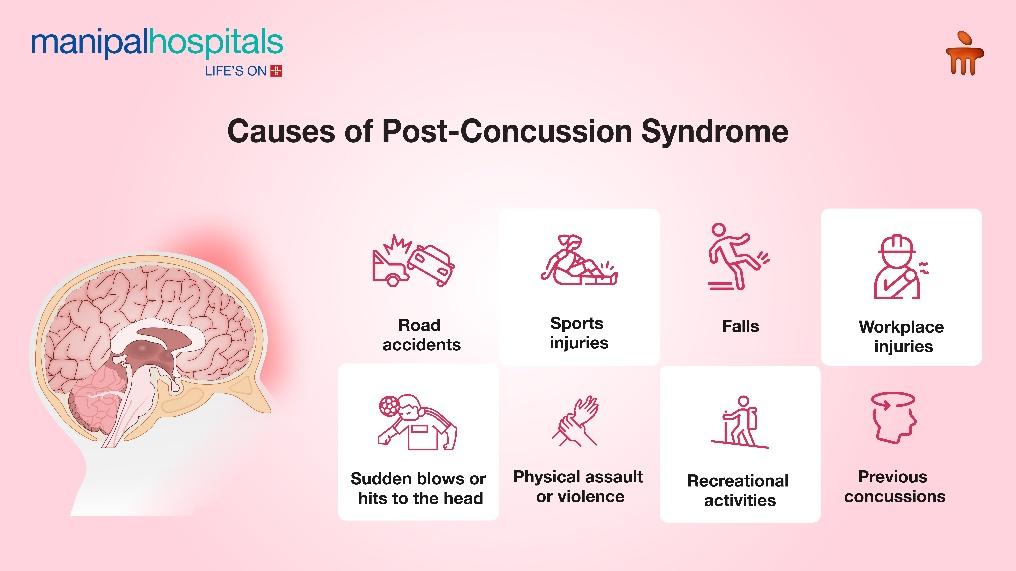 manipalhospitals
LIFE'S ON

Causes of Post-Concussion Syndrome

Road accidents

Sports injuries

Falls

Workplace injuries

Sudden blows or hits to the head

Physical assault or violence

Recreational activities

Previous concussions